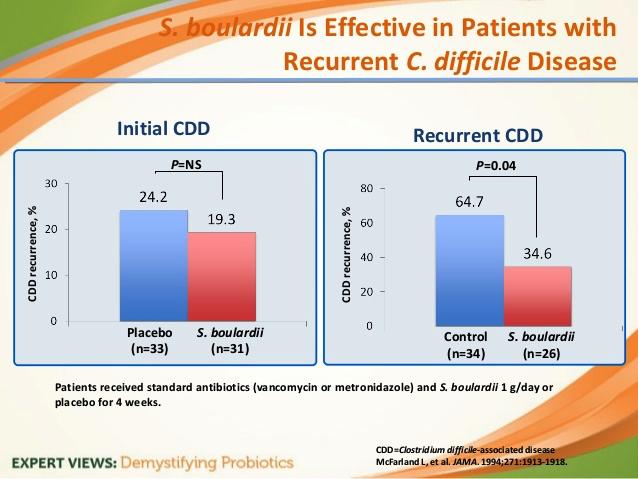 S. boulardii Is Effective in Patients with Recurrent C. difficile Disease

Initial CDD

P=NS

CDD recurrence, %

30
20
10
0

24.2
19.3

Placebo (n=33)
S. boulardii (n=31)

Recurrent CDD

P=0.04

CDD recurrence, %

80
60
40
20
0

64.7
34.6

Control (n=34)
S. boulardii (n=26)

Patients received standard antibiotics (vancomycin or metronidazole) and S. boulardii 1 g/day or placebo for 4 weeks.

EXPERT VIEWS: Demystifying Probiotics

CDD=Clostridium difficile-associated disease
McFarland L, et al. JAMA. 1994;271:1913-1918.